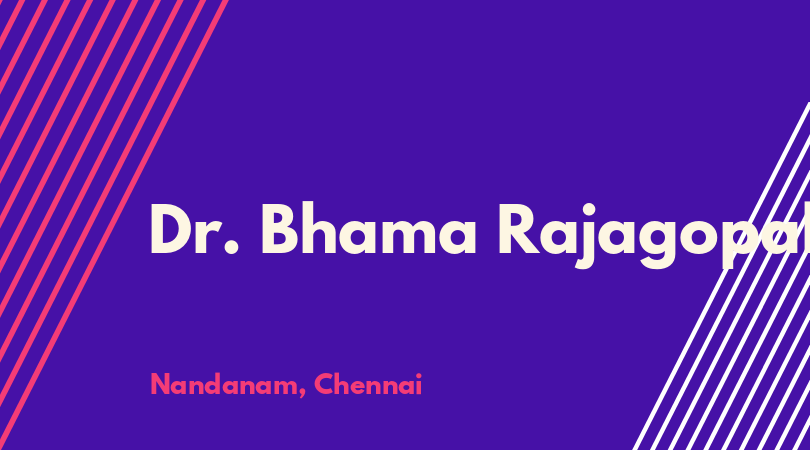 Dr. Bhama Rajagopal

Nandanam, Chennai